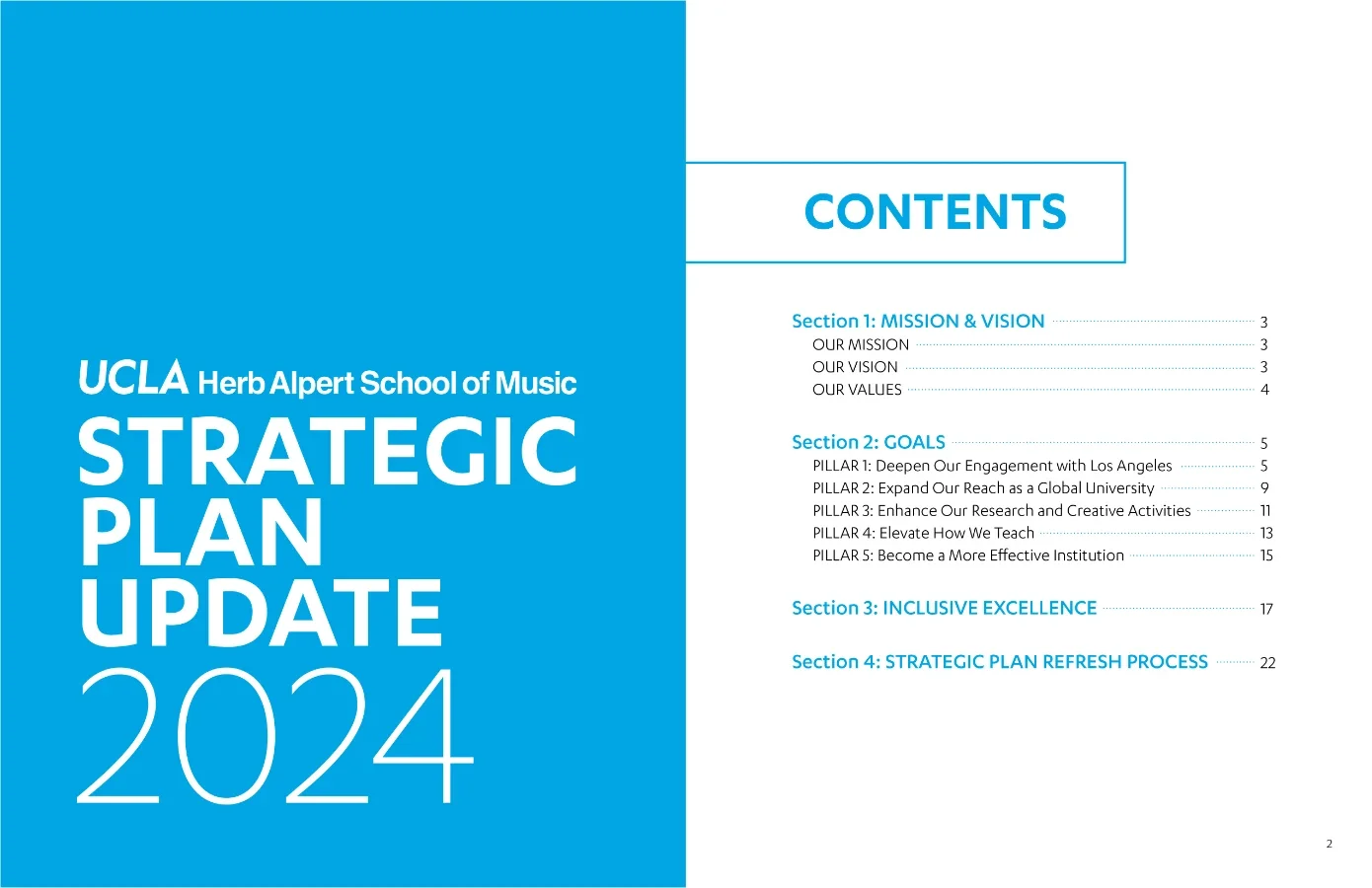 UCLA Herb Alpert School of Music
STRATEGIC PLAN UPDATE 2024

CONTENTS

Section 1: MISSION & VISION 3
OUR MISSION 3
OUR VISION 3
OUR VALUES 4

Section 2: GOALS 5
PILLAR 1: Deepen Our Engagement with Los Angeles 5
PILLAR 2: Expand Our Reach as a Global University 9
PILLAR 3: Enhance Our Research and Creative Activities 11
PILLAR 4: Elevate How We Teach 13
PILLAR 5: Become a More Effective Institution 15

Section 3: INCLUSIVE EXCELLENCE 17

Section 4: STRATEGIC PLAN REFRESH PROCESS 22

2